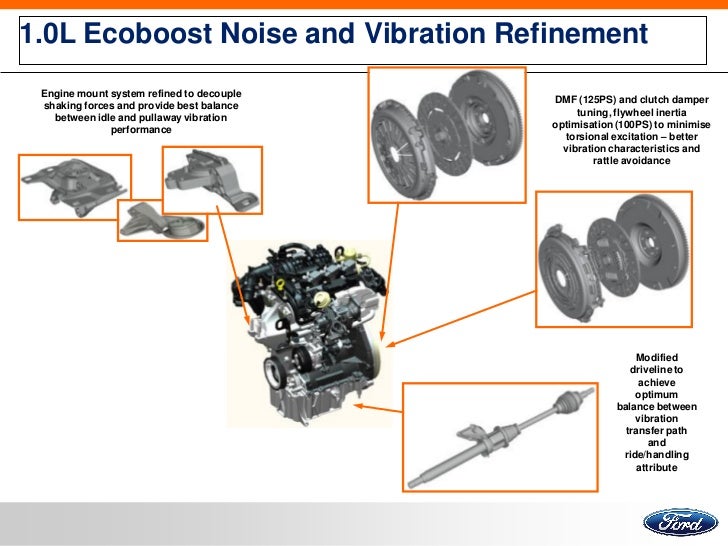 1.0L Ecoboost Noise and Vibration Refinement

Engine mount system refined to decouple shaking forces and provide best balance between idle and pullaway vibration performance

DMF (125PS) and clutch damper tuning, flywheel inertia optimisation (100PS) to minimise torsional excitation – better vibration characteristics and rattle avoidance

Modified driveline to achieve optimum balance between vibration transfer path and ride/handling attribute

Ford